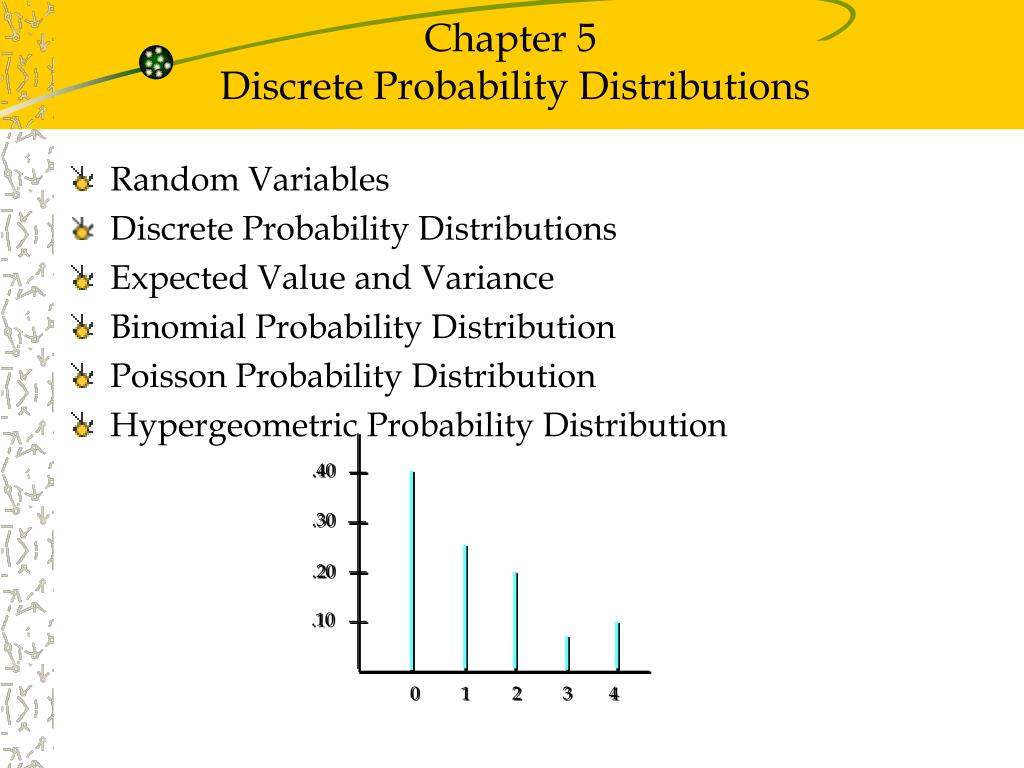 Chapter 5
Discrete Probability Distributions

Random Variables
Discrete Probability Distributions
Expected Value and Variance
Binomial Probability Distribution
Poisson Probability Distribution
Hypergeometric Probability Distribution

.40
.30
.20
.10
0
1
2
3
4